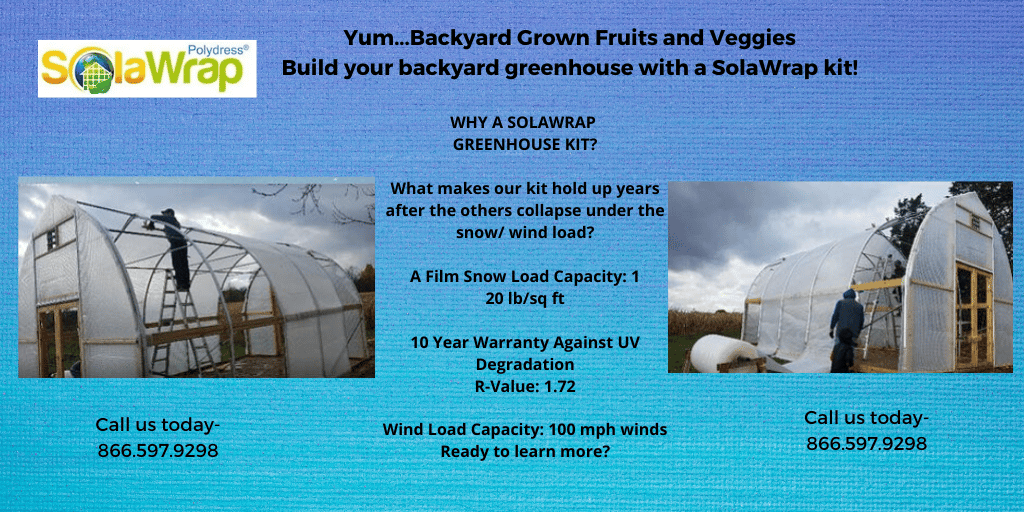 Polydress®
SolaWrap

Yum...Backyard Grown Fruits and Veggies
Build your backyard greenhouse with a SolaWrap kit!

WHY A SOLAWRAP
GREENHOUSE KIT?

What makes our kit hold up years after the others collapse under the snow/ wind load?

A Film Snow Load Capacity: 1
20 lb/sq ft

10 Year Warranty Against UV Degradation
R-Value: 1.72

Wind Load Capacity: 100 mph winds
Ready to learn more?

Call us today-
866.597.9298

Call us today-
866.597.9298